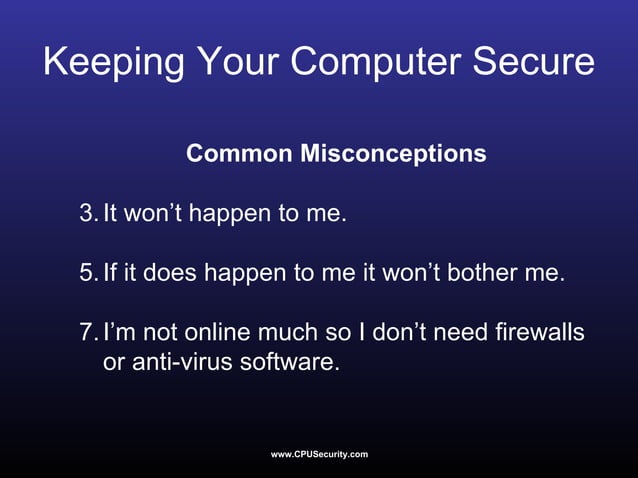 Keeping Your Computer Secure

Common Misconceptions

3. It won’t happen to me.

5. If it does happen to me it won’t bother me.

7. I’m not online much so I don’t need firewalls or anti-virus software.

www.CPUSecurity.com